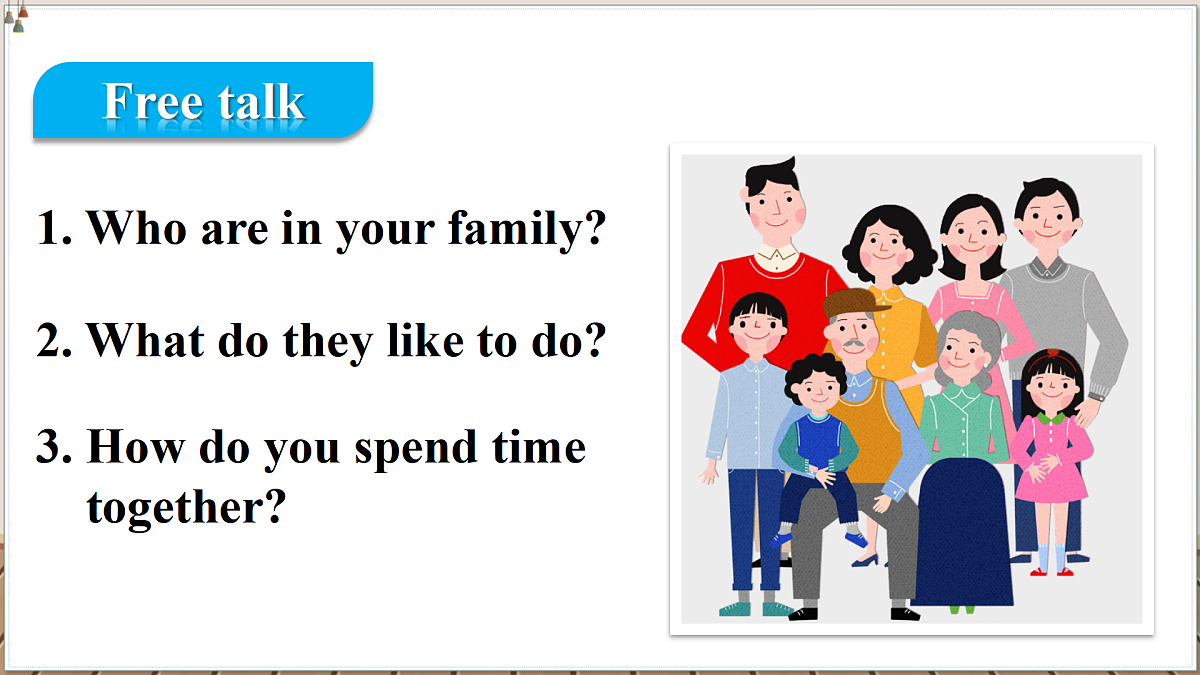 Free talk

1. Who are in your family?

2. What do they like to do?

3. How do you spend time together?